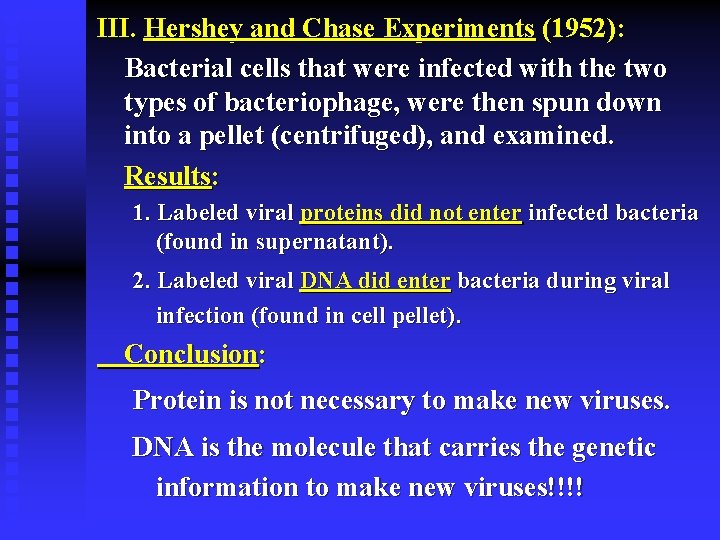 III. Hershey and Chase Experiments (1952):

Bacterial cells that were infected with the two types of bacteriophage, were then spun down into a pellet (centrifuged), and examined.

Results:

1. Labeled viral proteins did not enter infected bacteria (found in supernatant).

2. Labeled viral DNA did enter bacteria during viral infection (found in cell pellet).

Conclusion:

Protein is not necessary to make new viruses.

DNA is the molecule that carries the genetic information to make new viruses!!!!